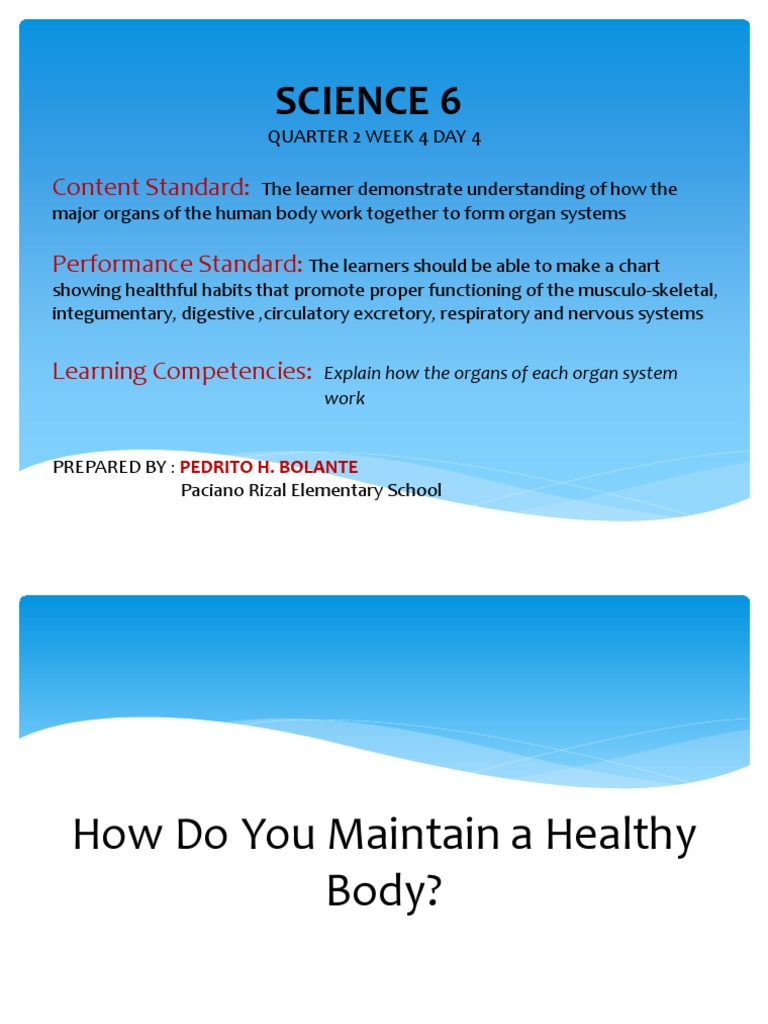 SCIENCE 6
QUARTER 2 WEEK 4 DAY 4

Content Standard: The learner demonstrate understanding of how the major organs of the human body work together to form organ systems

Performance Standard: The learners should be able to make a chart showing healthful habits that promote proper functioning of the musculo-skeletal, integumentary, digestive ,circulatory excretory, respiratory and nervous systems

Learning Competencies: Explain how the organs of each organ system work

PREPARED BY : PEDRITO H. BOLANTE
Paciano Rizal Elementary School

How Do You Maintain a Healthy Body?